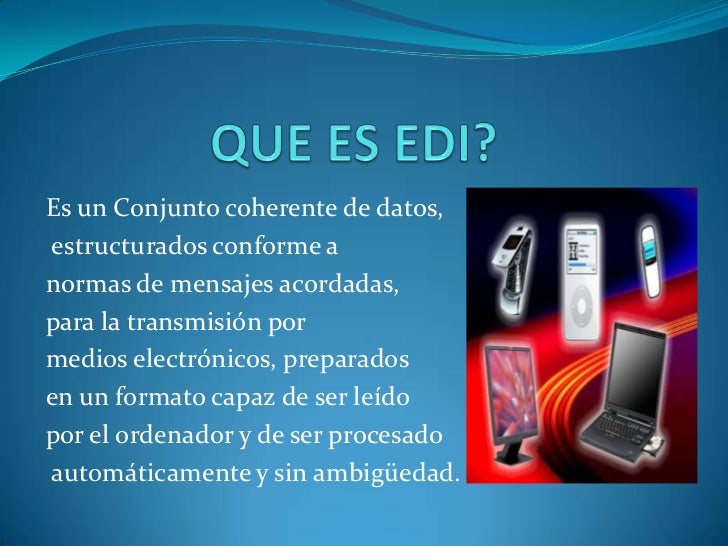 QUE ES EDI?

Es un Conjunto coherente de datos, estructurados conforme a normas de mensajes acordadas, para la transmisión por medios electrónicos, preparados en un formato capaz de ser leído por el ordenador y de ser procesado automáticamente y sin ambigüedad.